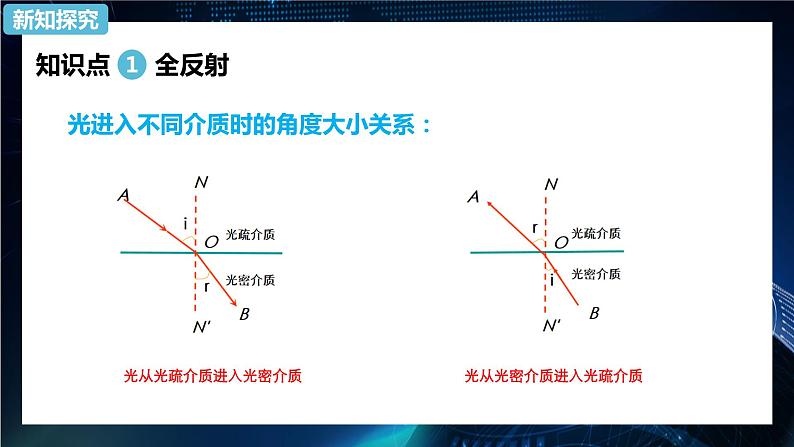 新知探究

知识点 1 全反射

光进入不同介质时的角度大小关系：

A
N
i
O
光疏介质
光密介质
r
B
N'

光从光疏介质进入光密介质

A
N
r
O
光疏介质
光密介质
i
B
N'

光从光密介质进入光疏介质